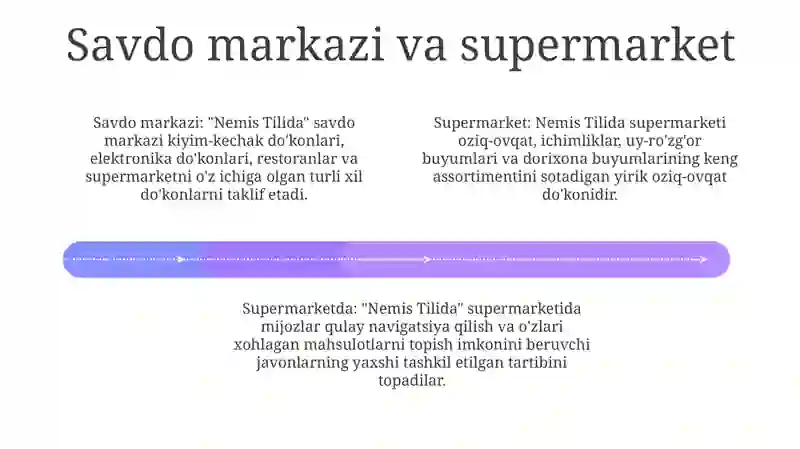 Savdo markazi va supermarket

Savdo markazi: "Nemis Tilida" savdo markazi kiyim-kechak do'konlari, elektronika do'konlari, restoranlar va supermarketni o'z ichiga olgan turli xil do'konlarni taklif etadi.

Supermarket: Nemis Tilida supermarketi oziq-ovqat, ichimliklar, uy-ro'zg'or buyumlari va dorixona buyumlarining keng assortimentini sotadigan yirik oziq-ovqat do'konidir.

Supermarketda: "Nemis Tilida" supermarketida mijozlar qulay navigatsiya qilish va o'zlari xohlagan mahsulotlarni topish imkonini beruvchi javonlarning yaxshi tashkil etilgan tartibini topadilar.